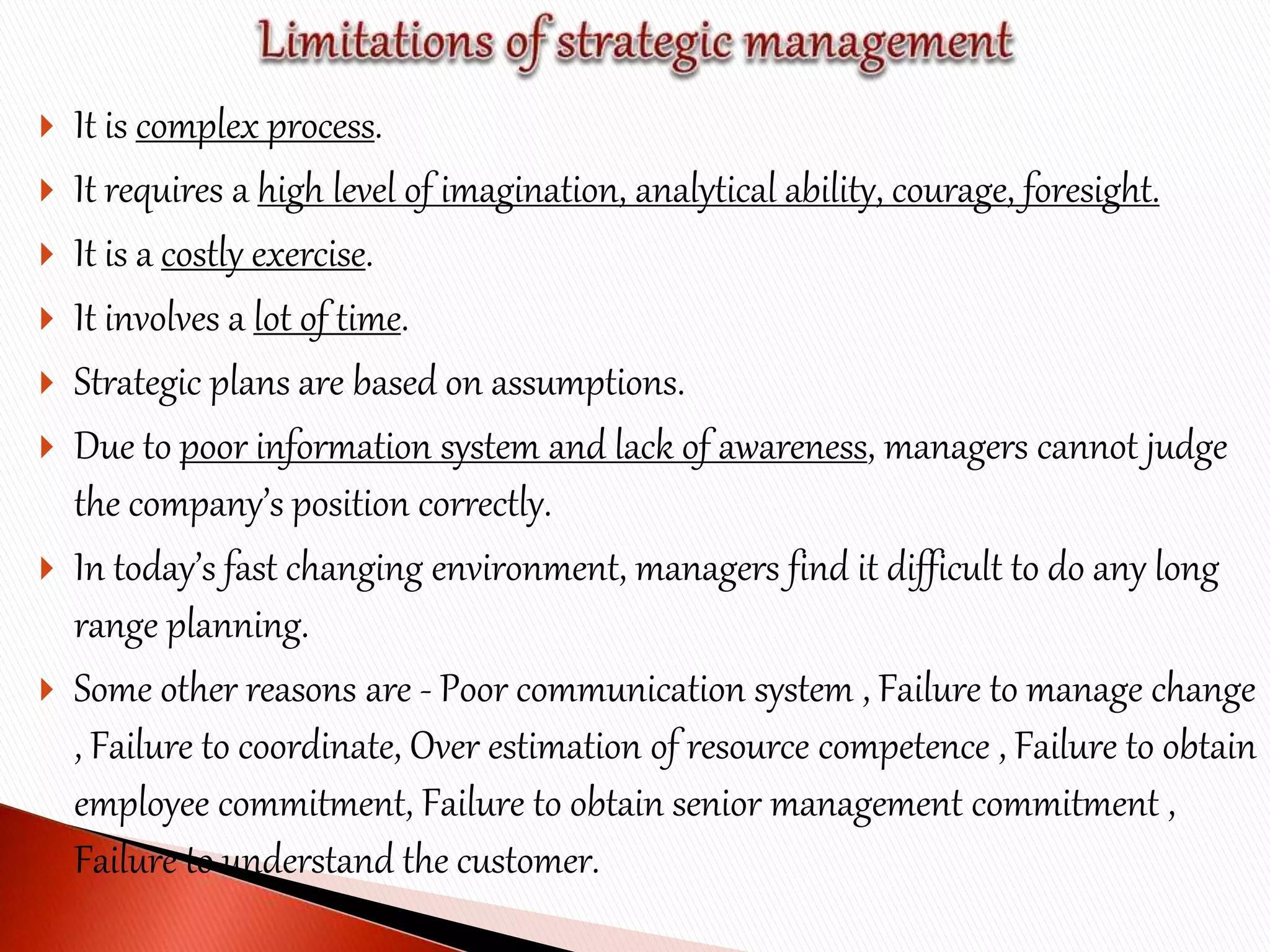 Limitations of strategic management

It is complex process.

It requires a high level of imagination, analytical ability, courage, foresight.

It is a costly exercise.

It involves a lot of time.

Strategic plans are based on assumptions.

Due to poor information system and lack of awareness, managers cannot judge the company's position correctly.

In today's fast changing environment, managers find it difficult to do any long range planning.

Some other reasons are - Poor communication system , Failure to manage change , Failure to coordinate, Over estimation of resource competence , Failure to obtain employee commitment, Failure to obtain senior management commitment , Failure to understand the customer.